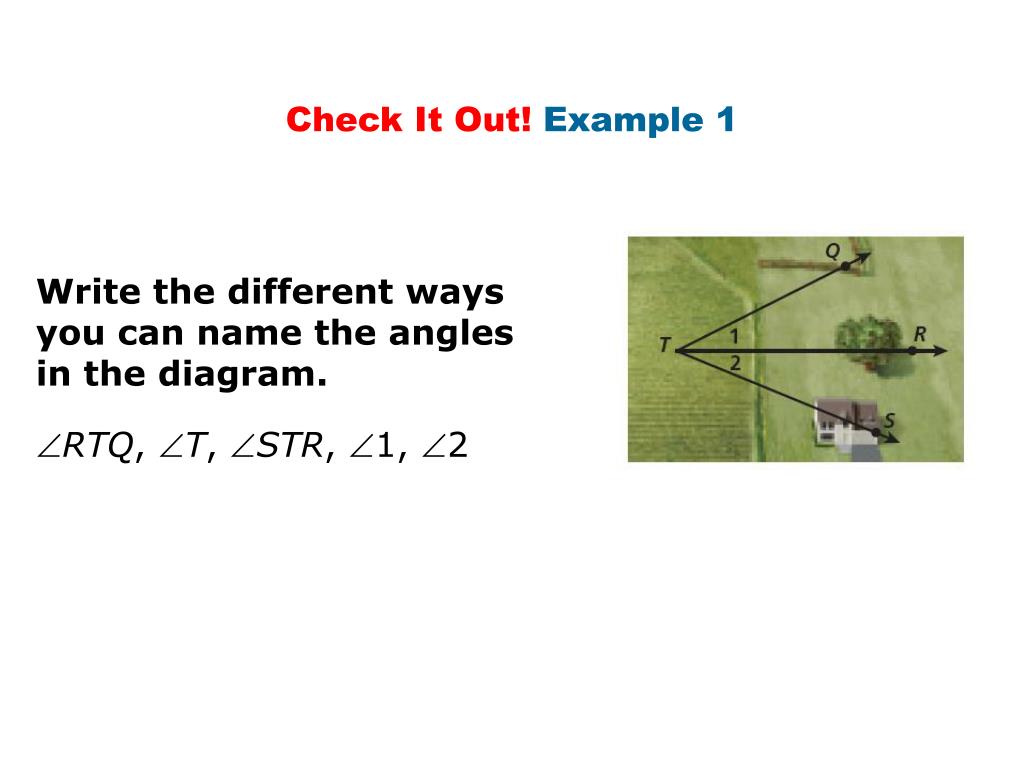 Check It Out! Example 1

Write the different ways you can name the angles in the diagram.

$\angle RTQ$, $\angle T$, $\angle STR$, $\angle 1$, $\angle 2$

Q
T
1
2
R
S